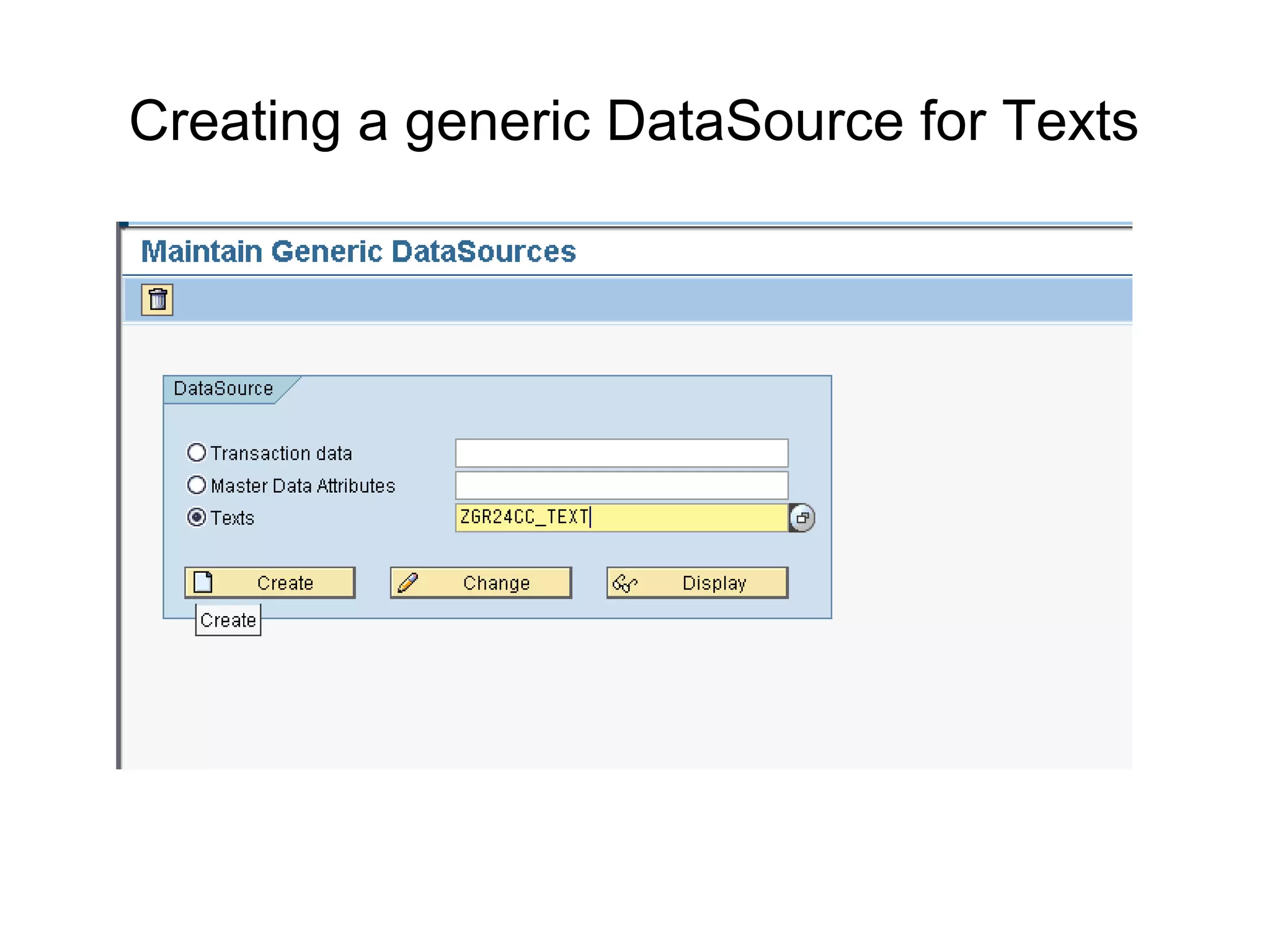 Creating a generic DataSource for Texts

Maintain Generic DataSources

DataSource

Transaction data

Master Data Attributes

Texts

ZGR24CC_TEXT

Create

Change

Display

Create